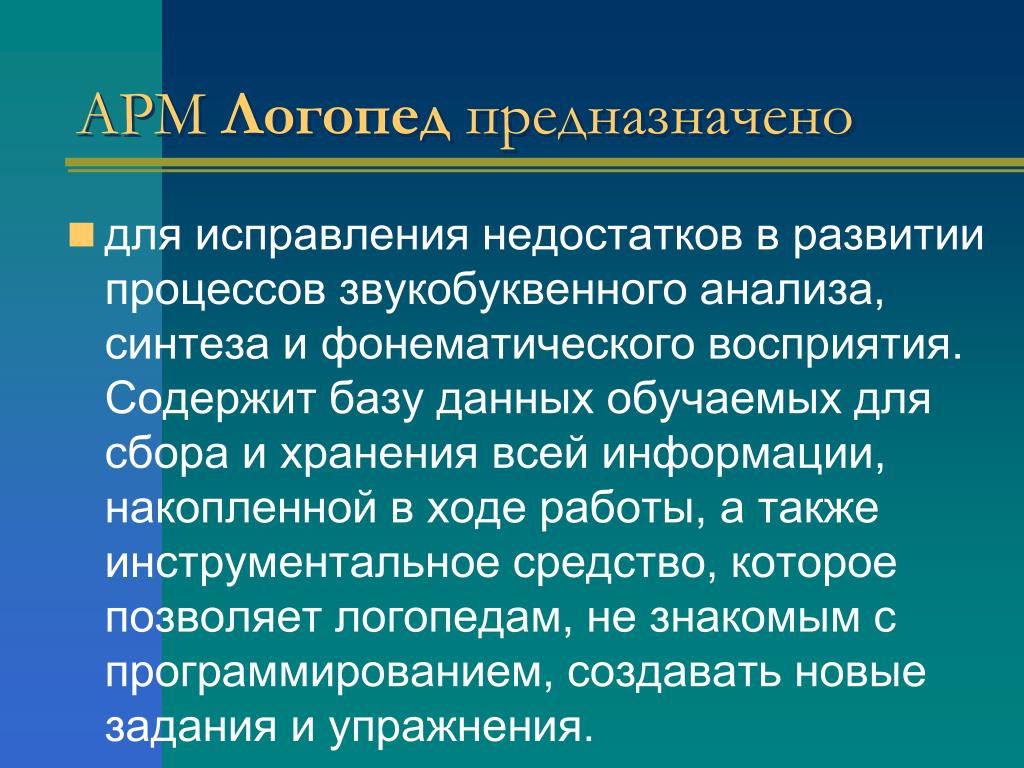 АРМ Логопед предназначено

для исправления недостатков в развитии процессов звукобуквенного анализа, синтеза и фонематического восприятия. Содержит базу данных обучаемых для сбора и хранения всей информации, накопленной в ходе работы, а также инструментальное средство, которое позволяет логопедам, не знакомым с программированием, создавать новые задания и упражнения.